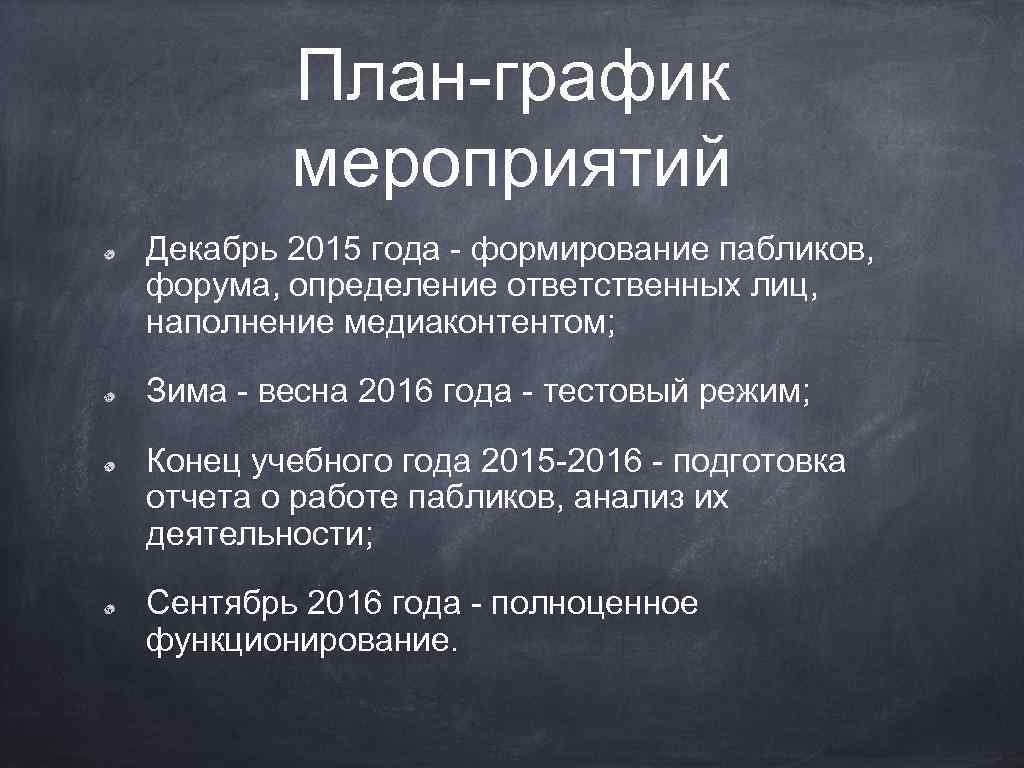 План-график мероприятий

Декабрь 2015 года - формирование пабликов, форума, определение ответственных лиц, наполнение медиаконтентом;

Зима - весна 2016 года - тестовый режим;

Конец учебного года 2015-2016 - подготовка отчета о работе пабликов, анализ их деятельности;

Сентябрь 2016 года - полноценное функционирование.